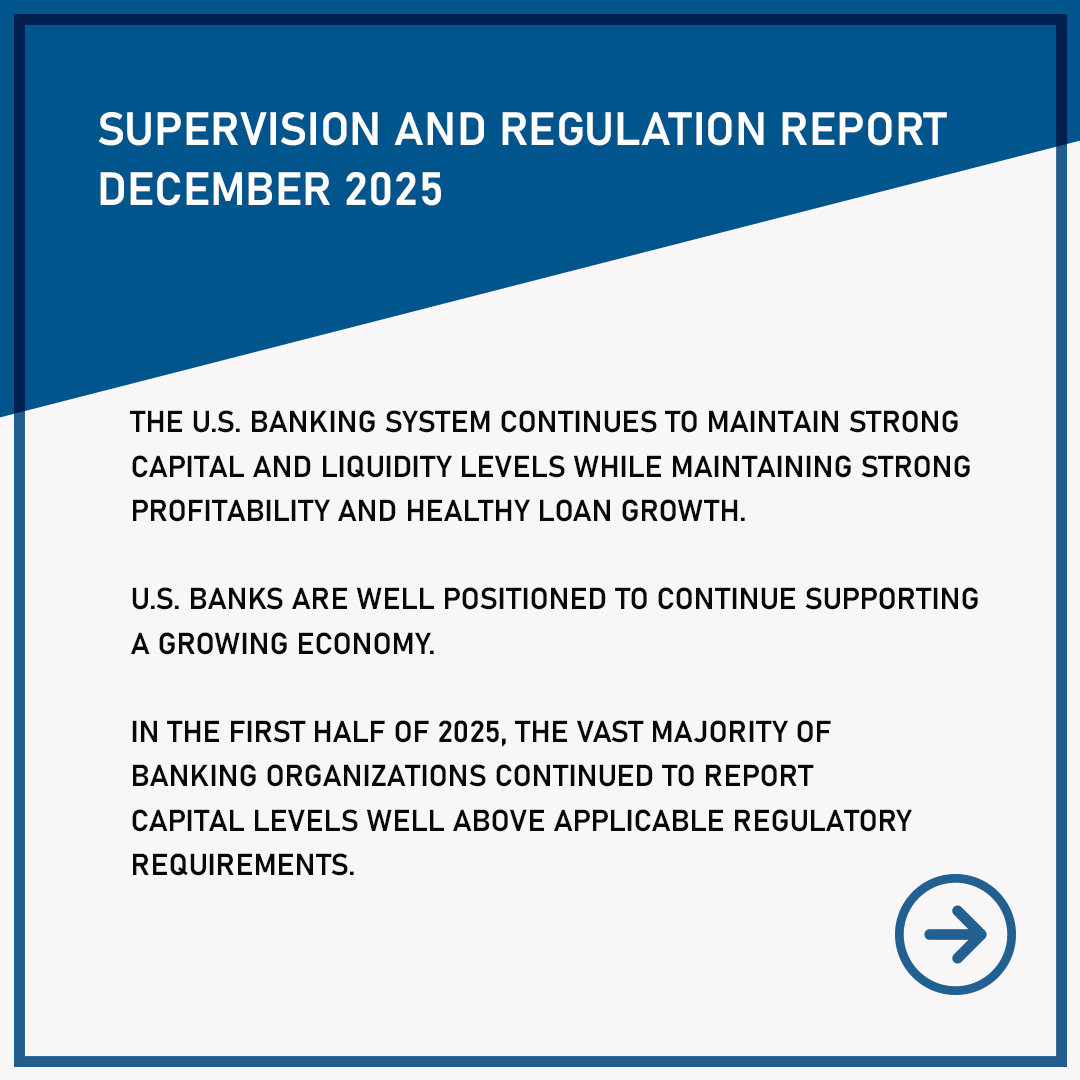 SUPERVISION AND REGULATION REPORT DECEMBER 2025

THE U.S. BANKING SYSTEM CONTINUES TO MAINTAIN STRONG CAPITAL AND LIQUIDITY LEVELS WHILE MAINTAINING STRONG PROFITABILITY AND HEALTHY LOAN GROWTH.

U.S. BANKS ARE WELL POSITIONED TO CONTINUE SUPPORTING A GROWING ECONOMY.

IN THE FIRST HALF OF 2025, THE VAST MAJORITY OF BANKING ORGANIZATIONS CONTINUED TO REPORT CAPITAL LEVELS WELL ABOVE APPLICABLE REGULATORY REQUIREMENTS.